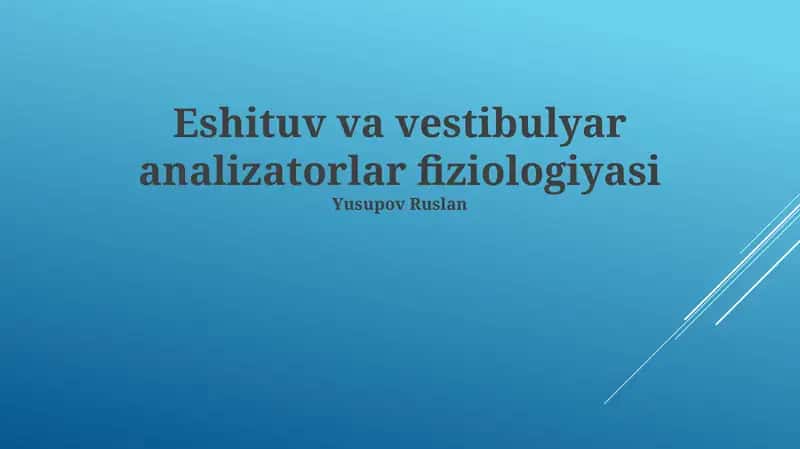 Eshituv va vestibulyar analizatorlar fiziologiyasi

Yusupov Ruslan